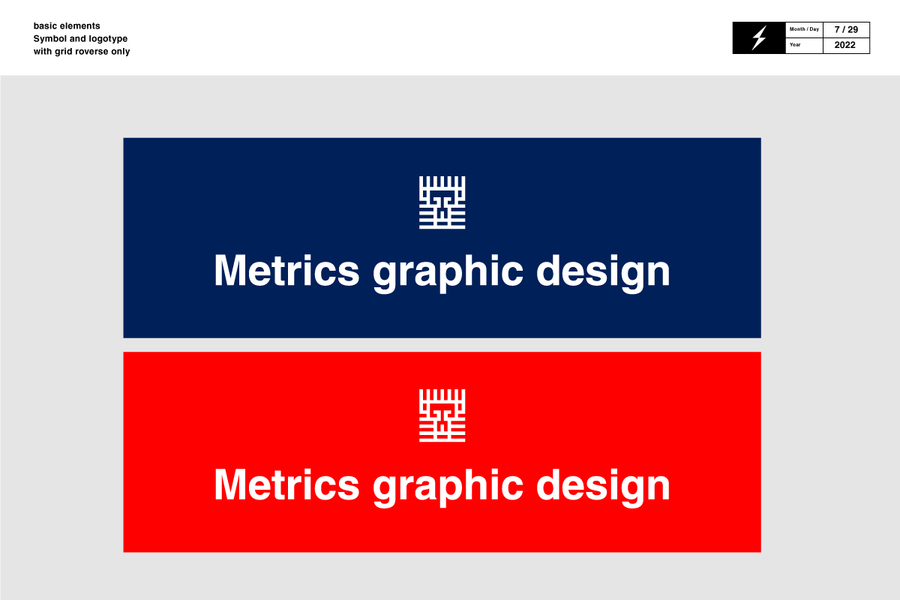 basic elements
Symbol and logotype
with grid roverse only

| Month / Day | 7 / 29 |
|---|---|
| Year | 2022 |

Metrics graphic design

Metrics graphic design